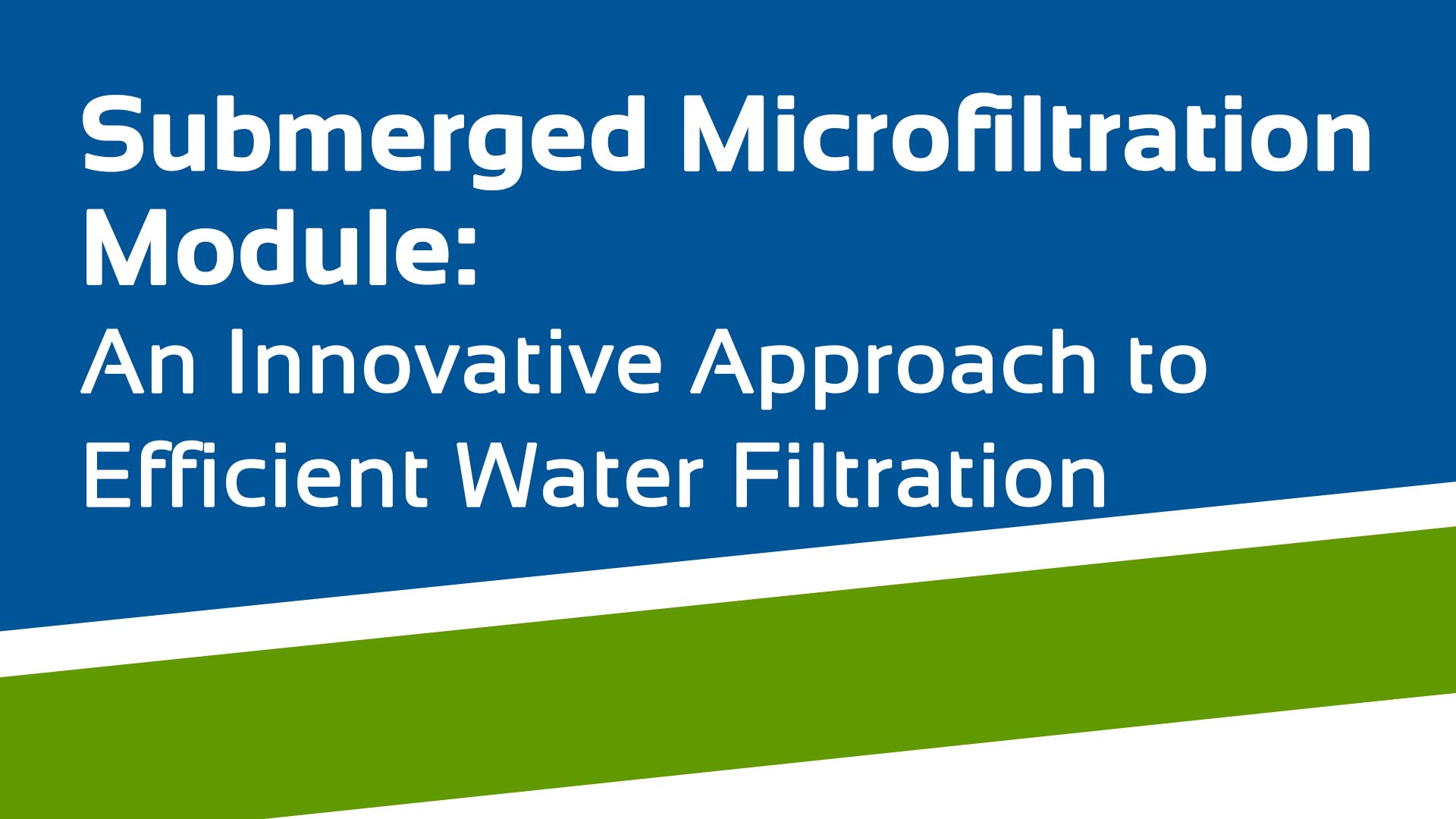 Submerged Microfiltration Module:
An Innovative Approach to Efficient Water Filtration